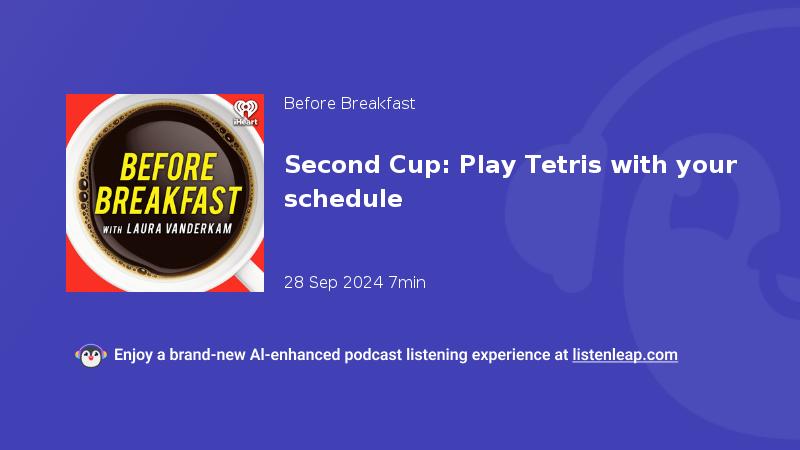 iHeart

BEFORE BREAKFAST

WITH LAURA VANDERKAM

Before Breakfast

Second Cup: Play Tetris with your schedule

28 Sep 2024 7min

Enjoy a brand-new AI-enhanced podcast listening experience at listenleap.com